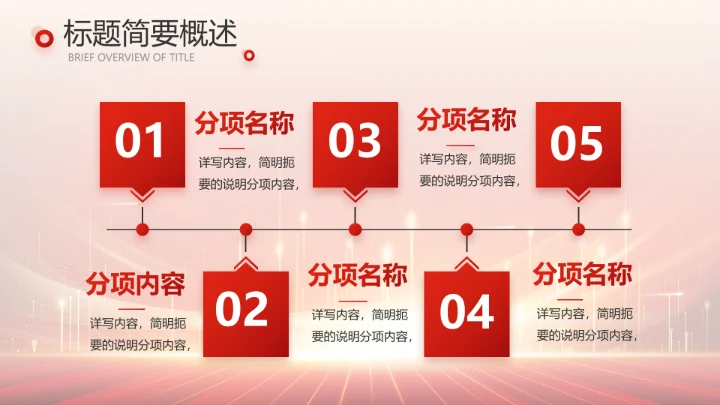 标题简要概述
BRIEF OVERVIEW OF TITLE

01

分项名称

详写内容，简明扼要的说明分项内容，

03

分项名称

详写内容，简明扼要的说明分项内容，

05

分项内容

详写内容，简明扼要的说明分项内容，

02

分项名称

详写内容，简明扼要的说明分项内容，

04

分项名称

详写内容，简明扼要的说明分项内容，